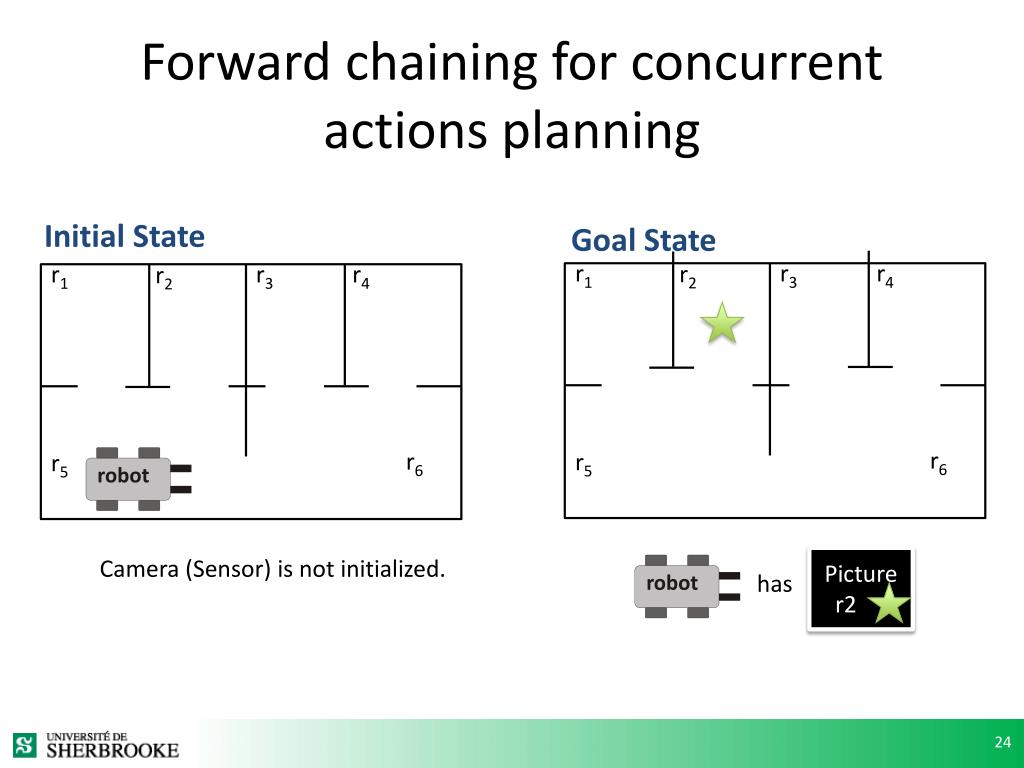 Forward chaining for concurrent actions planning

Initial State

$r_1$ $r_2$ $r_3$ $r_4$

$r_5$ robot $r_6$

Camera (Sensor) is not initialized.

Goal State

$r_1$ $r_2$ $r_3$ $r_4$

$r_5$ $r_6$

robot has Picture r2

UNIVERSITÉ DE SHERBROOKE

24